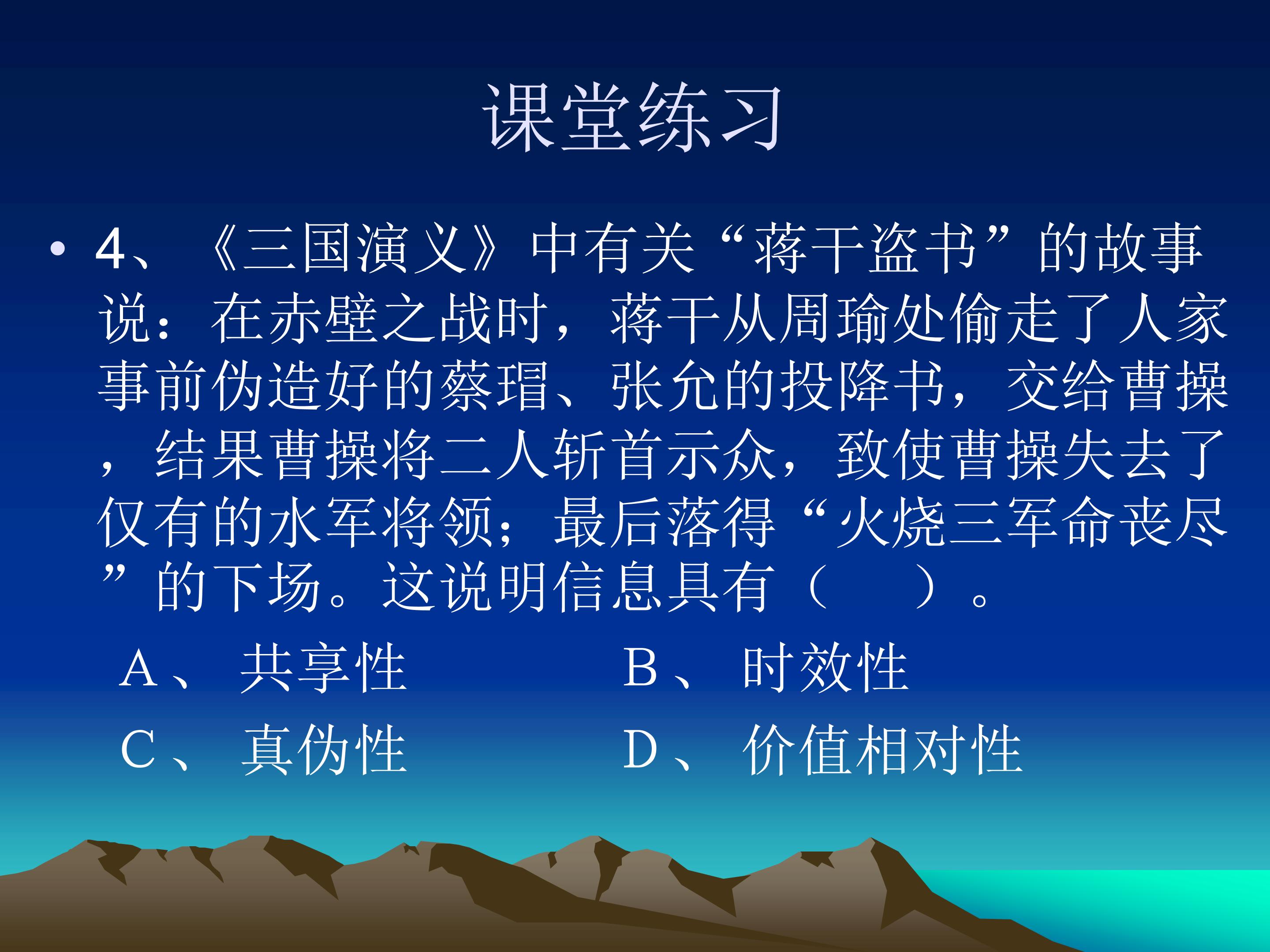 课堂练习

• 4、《三国演义》中有关“蒋干盗书”的故事说：在赤壁之战时，蒋干从周瑜处偷走了人家事前伪造好的蔡瑁、张允的投降书，交给曹操，结果曹操将二人斩首示众，致使曹操失去了仅有的水军将领；最后落得“火烧三军命丧尽”的下场。这说明信息具有（ ）。

A、共享性 B、时效性

C、真伪性 D、价值相对性